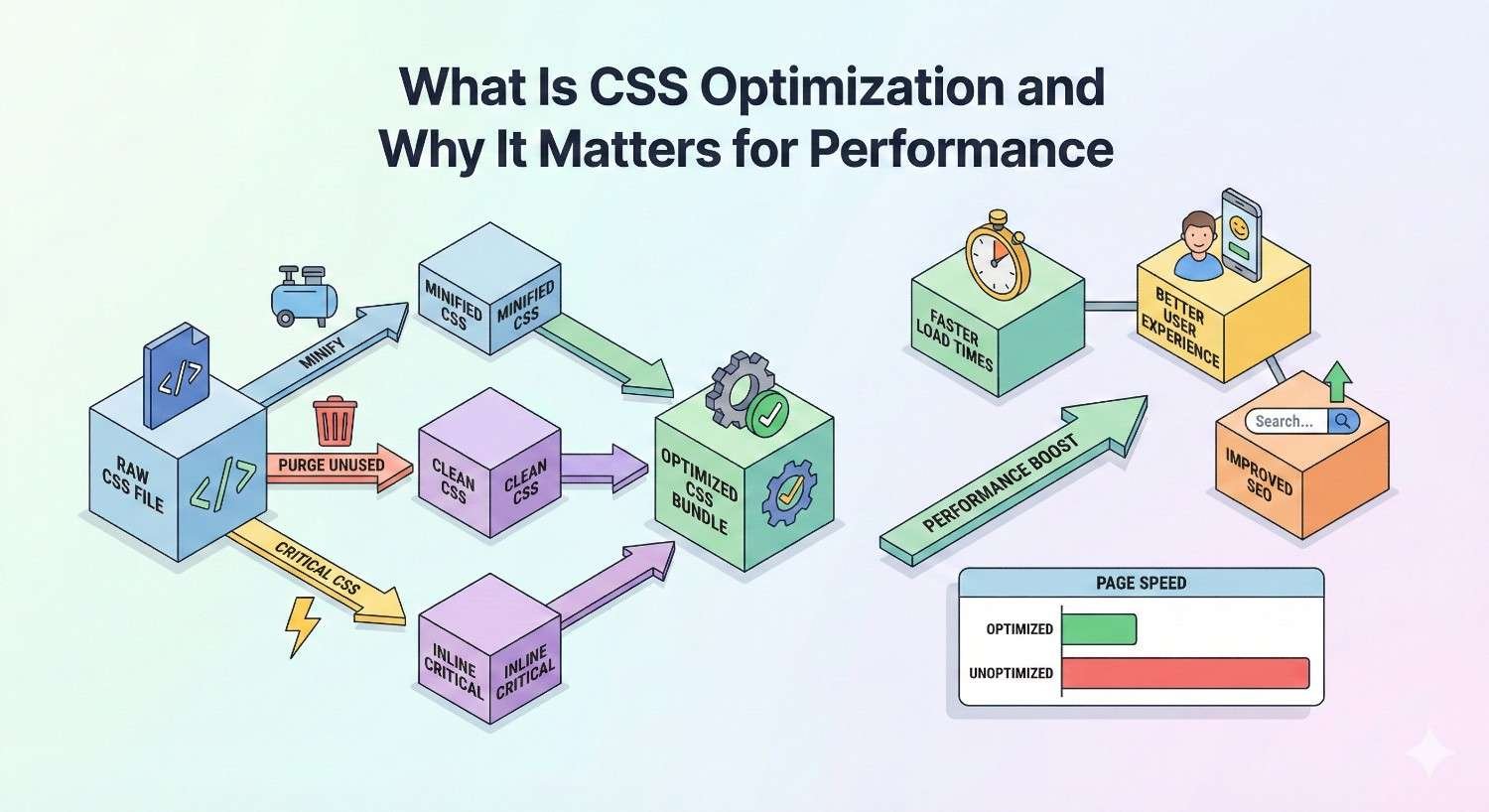 What Is CSS Optimization and Why It Matters for Performance

</>

RAW CSS FILE

</>

MINIFY

MINIFIED CSS

MINIFIED CSS

PURGE UNUSED

CLEAN CSS

CLEAN CSS

CRITICAL CSS

INLINE CRITICAL

INLINE CRITICAL

OPTIMIZED CSS BUNDLE

PERFORMANCE BOOST

FASTER LOAD TIMES

BETTER USER EXPERIENCE

Search...

IMPROVED SEO

PAGE SPEED

OPTIMIZED

UNOPTIMIZED